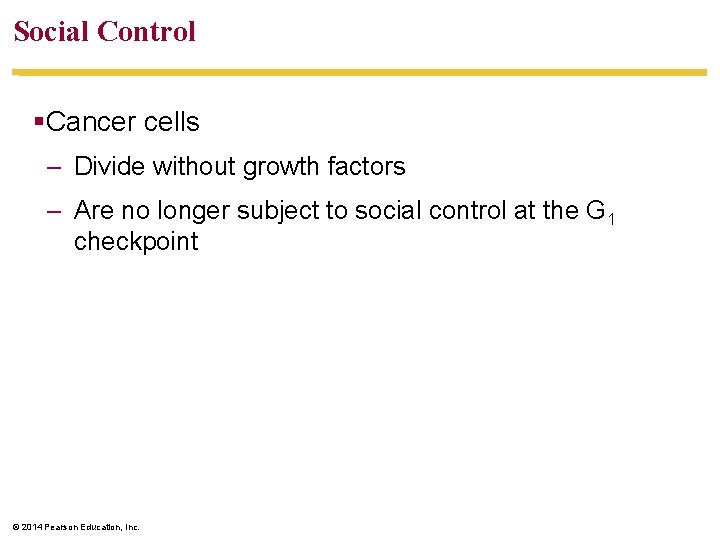 Social Control

▪Cancer cells

– Divide without growth factors

– Are no longer subject to social control at the $G_1$ checkpoint

© 2014 Pearson Education, Inc.